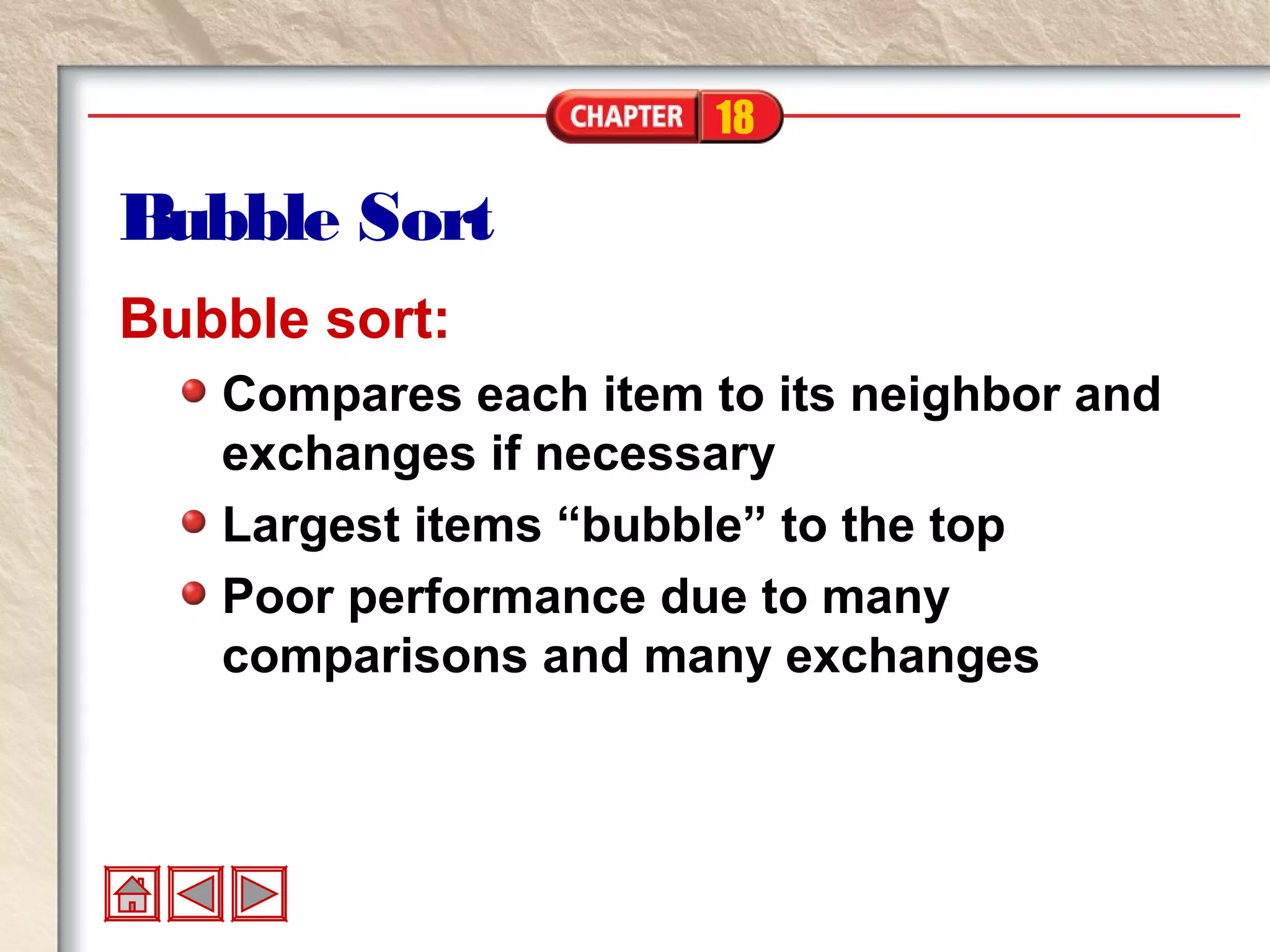 CHAPTER 18

Bubble Sort

Bubble sort:

Compares each item to its neighbor and exchanges if necessary

Largest items “bubble” to the top

Poor performance due to many comparisons and many exchanges